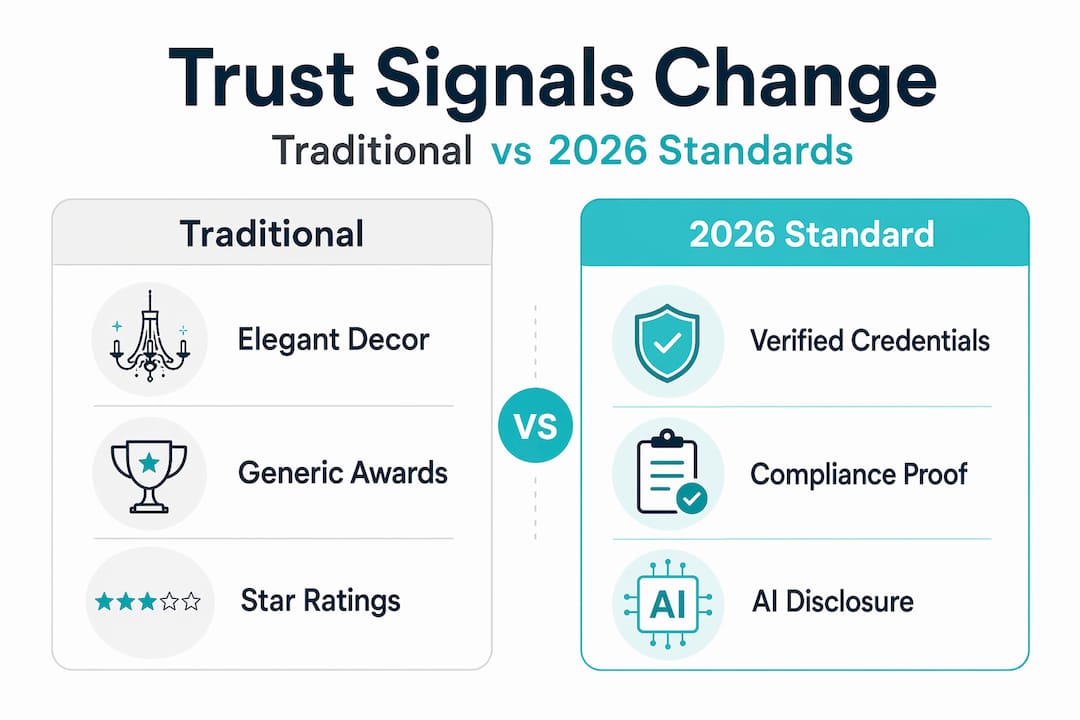 Trust Signals Change

Traditional vs 2026 Standards

Traditional

Elegant Decor

Generic Awards

Star Ratings

VS

2026 Standard

Verified Credentials

Compliance Proof

AI

AI Disclosure